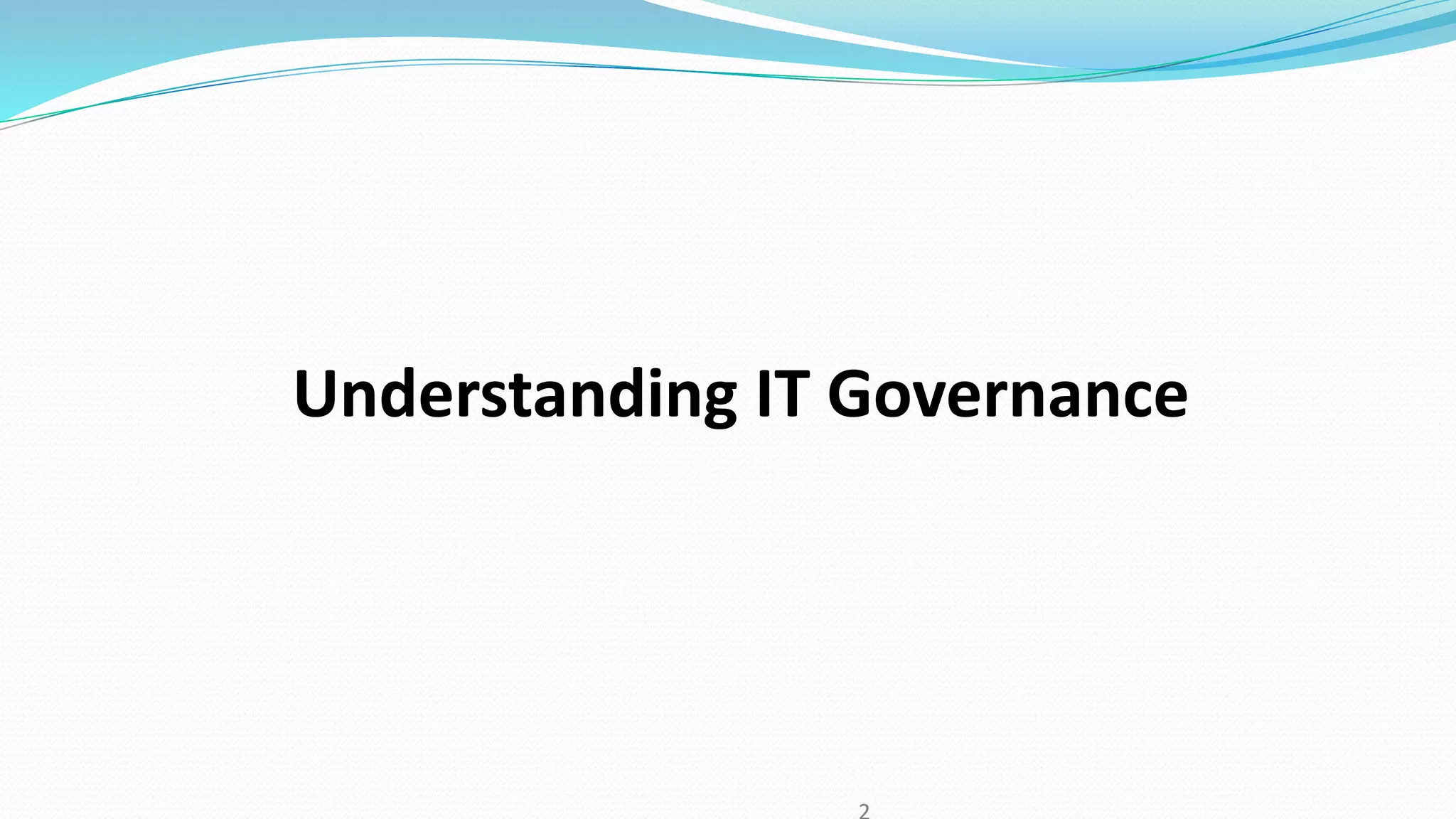 Understanding IT Governance

2